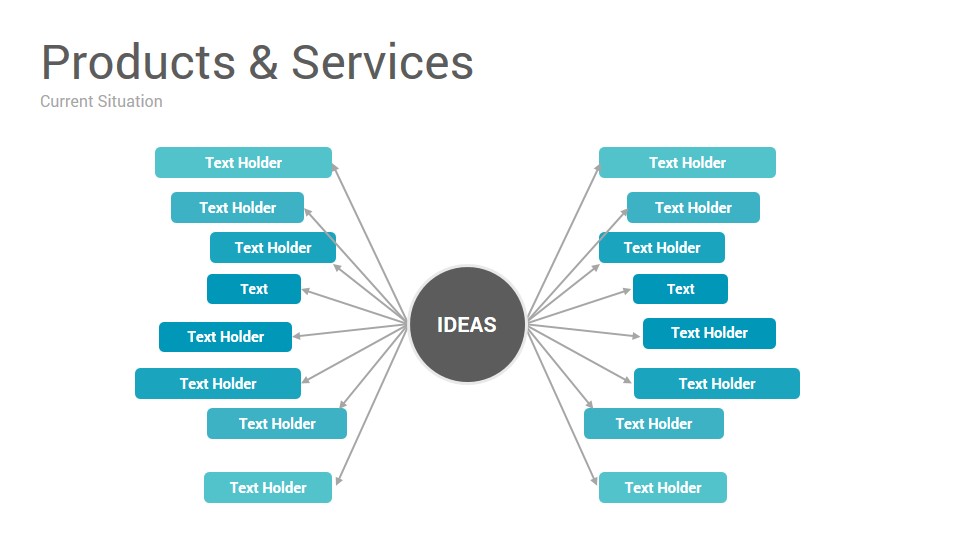 Products & Services

Current Situation

Text Holder

Text Holder

Text Holder

Text

Text Holder

Text Holder

Text Holder

Text Holder

IDEAS

Text Holder

Text Holder

Text Holder

Text

Text Holder

Text Holder

Text Holder

Text Holder